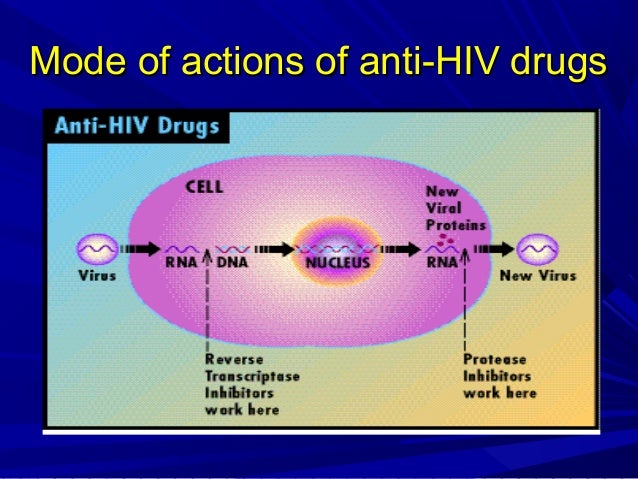 Mode of actions of anti-HIV drugs

Anti-HIV Drugs

CELL

New Viral Proteins

Virus

RNA

DNA

NUCLEUS

RNA

New Virus

Reverse Transcriptase Inhibitors work here

Protease Inhibitors work here